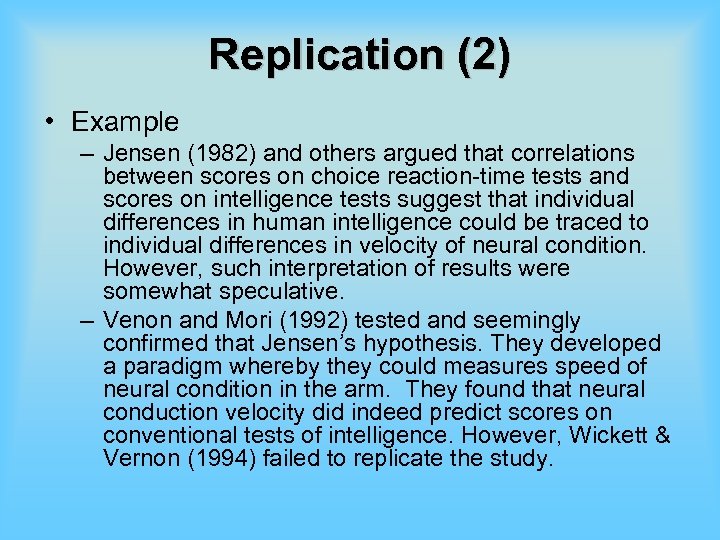 Replication (2)

• Example

– Jensen (1982) and others argued that correlations between scores on choice reaction-time tests and scores on intelligence tests suggest that individual differences in human intelligence could be traced to individual differences in velocity of neural condition. However, such interpretation of results were somewhat speculative.

– Venon and Mori (1992) tested and seemingly confirmed that Jensen's hypothesis. They developed a paradigm whereby they could measures speed of neural condition in the arm. They found that neural conduction velocity did indeed predict scores on conventional tests of intelligence. However, Wickett & Vernon (1994) failed to replicate the study.